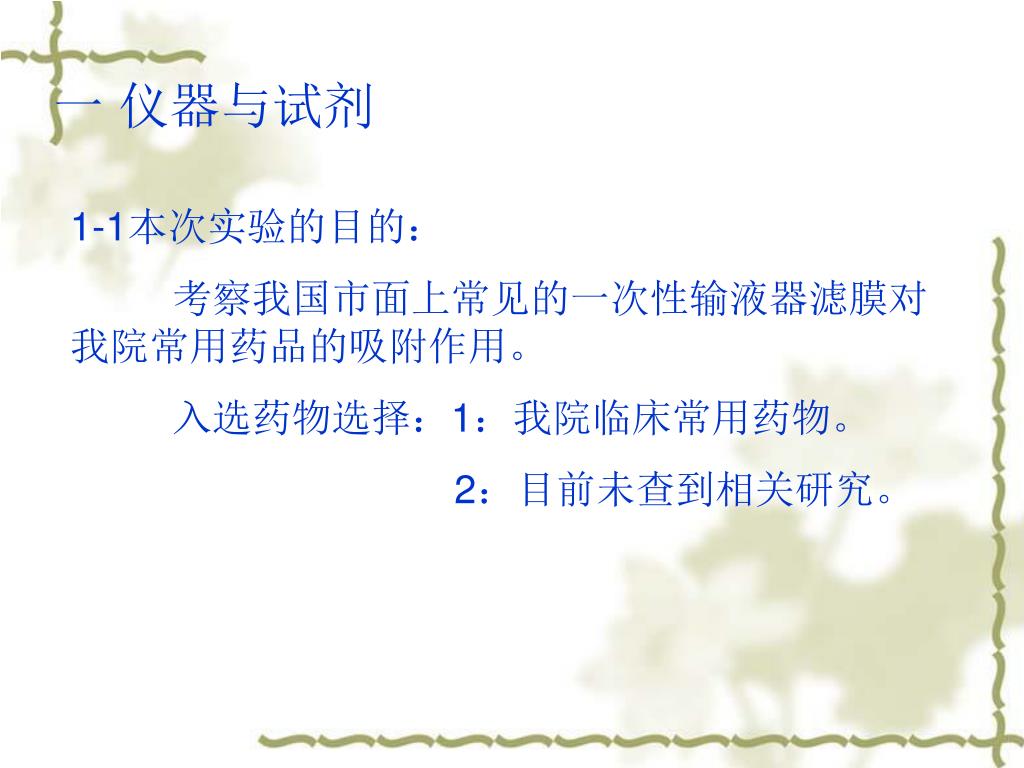 一 仪器与试剂

1-1本次实验的目的：

考察我国市面上常见的一次性输液器滤膜对我院常用药品的吸附作用。

入选药物选择：1：我院临床常用药物。

2：目前未查到相关研究。